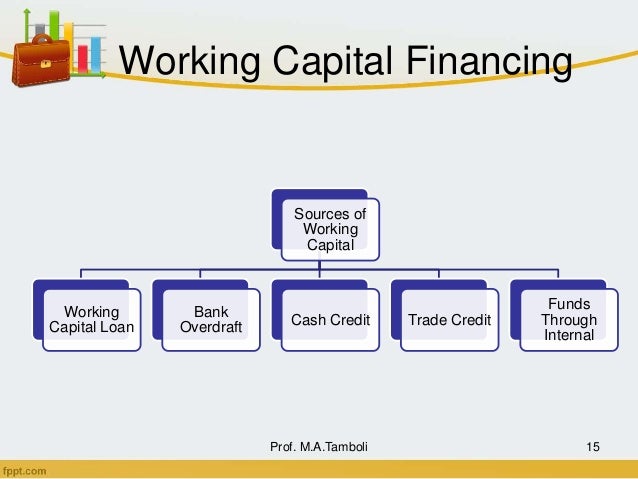 Working Capital Financing

Sources of Working Capital

Working Capital Loan

Bank Overdraft

Cash Credit

Trade Credit

Funds Through Internal

Prof. M.A.Tamboli

15

fppt.com